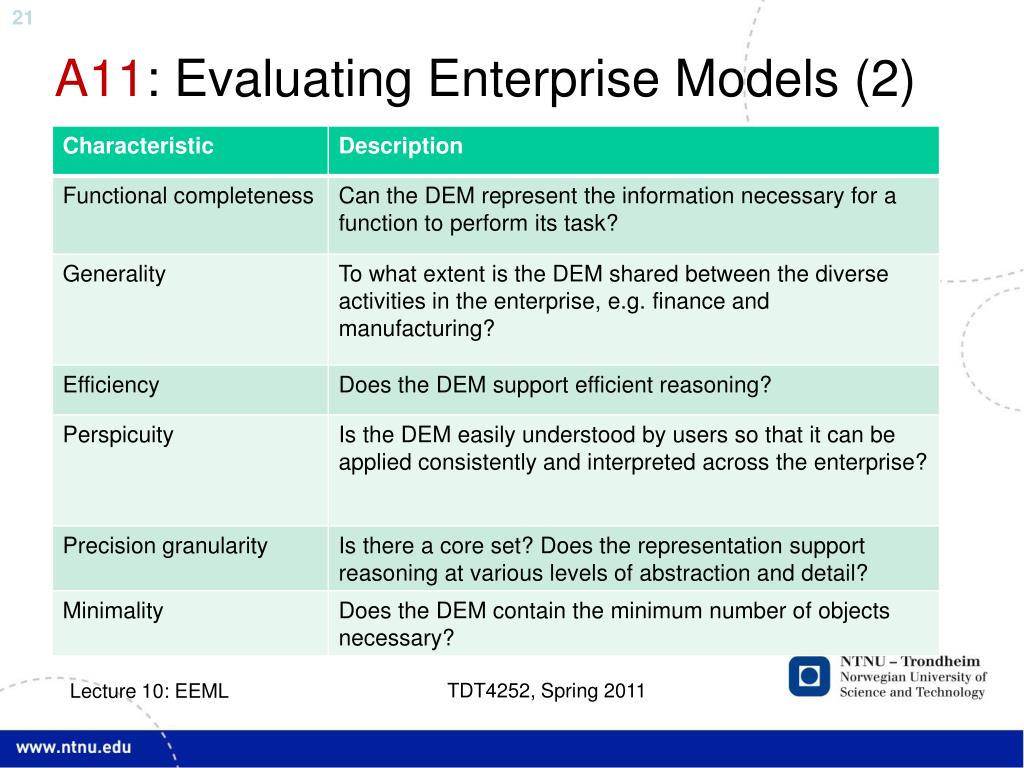 21

A11: Evaluating Enterprise Models (2)

| Characteristic | Description |
|---|---|
| Functional completeness | Can the DEM represent the information necessary for a function to perform its task? |
| Generality | To what extent is the DEM shared between the diverse activities in the enterprise, e.g. finance and manufacturing? |
| Efficiency | Does the DEM support efficient reasoning? |
| Perspicuity | Is the DEM easily understood by users so that it can be applied consistently and interpreted across the enterprise? |
| Precision granularity | Is there a core set? Does the representation support reasoning at various levels of abstraction and detail? |
| Minimality | Does the DEM contain the minimum number of objects necessary? |

Lecture 10: EEML

TDT4252, Spring 2011

NTNU – Trondheim
Norwegian University of
Science and Technology

www.ntnu.edu